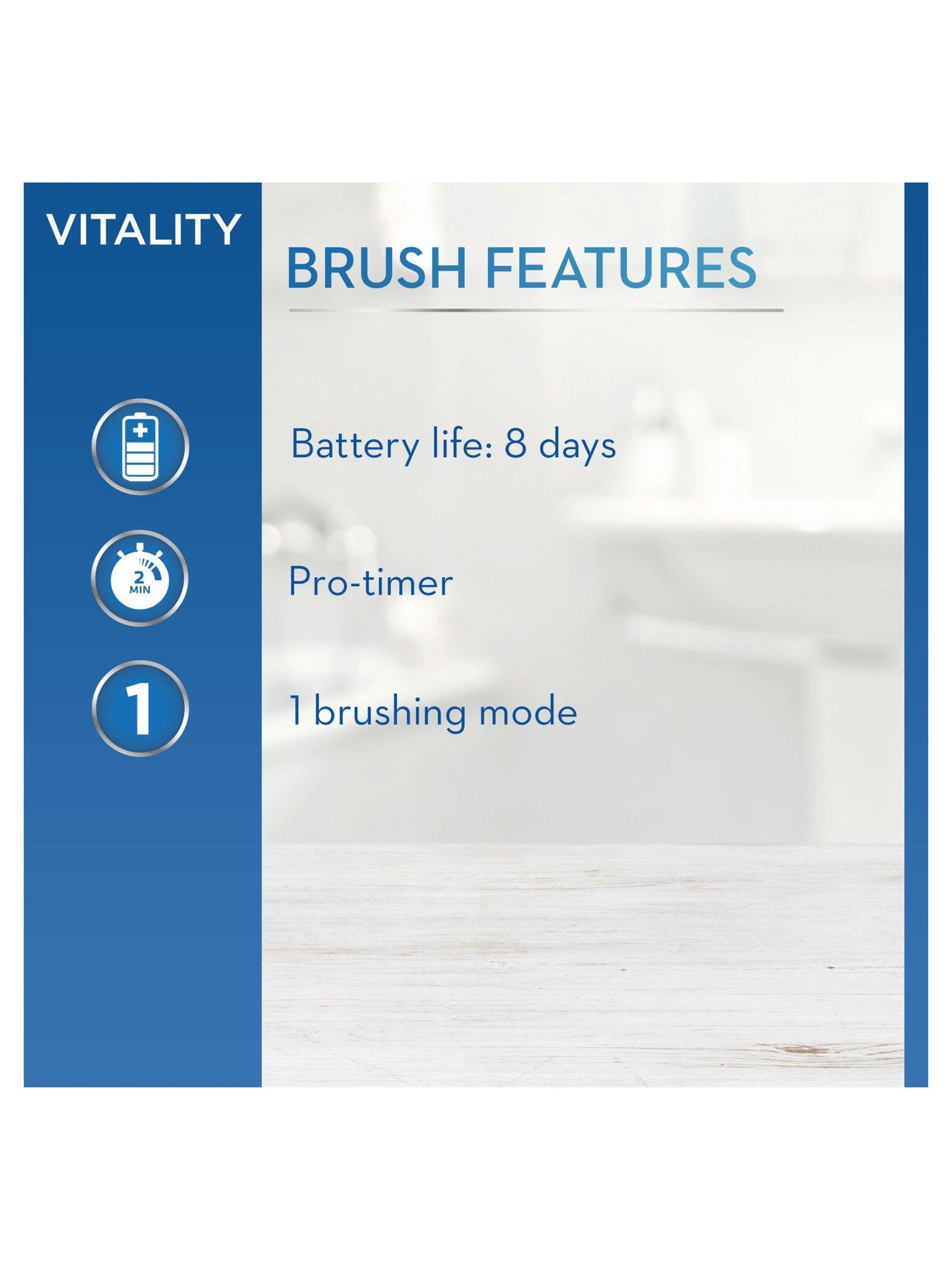 VITALITY

BRUSH FEATURES

Battery life: 8 days

2 MIN

Pro-timer

1

1 brushing mode